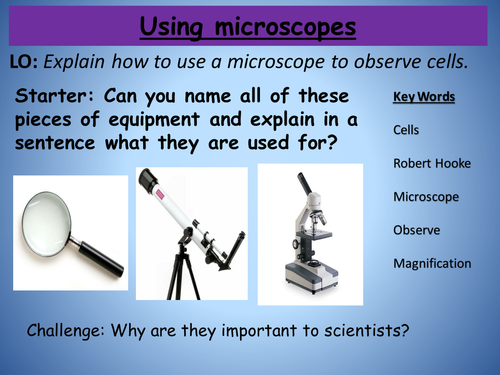 Using microscopes

LO: Explain how to use a microscope to observe cells.

Starter: Can you name all of these pieces of equipment and explain in a sentence what they are used for?

Key Words

Cells

Robert Hooke

Microscope

Observe

Magnification

Challenge: Why are they important to scientists?